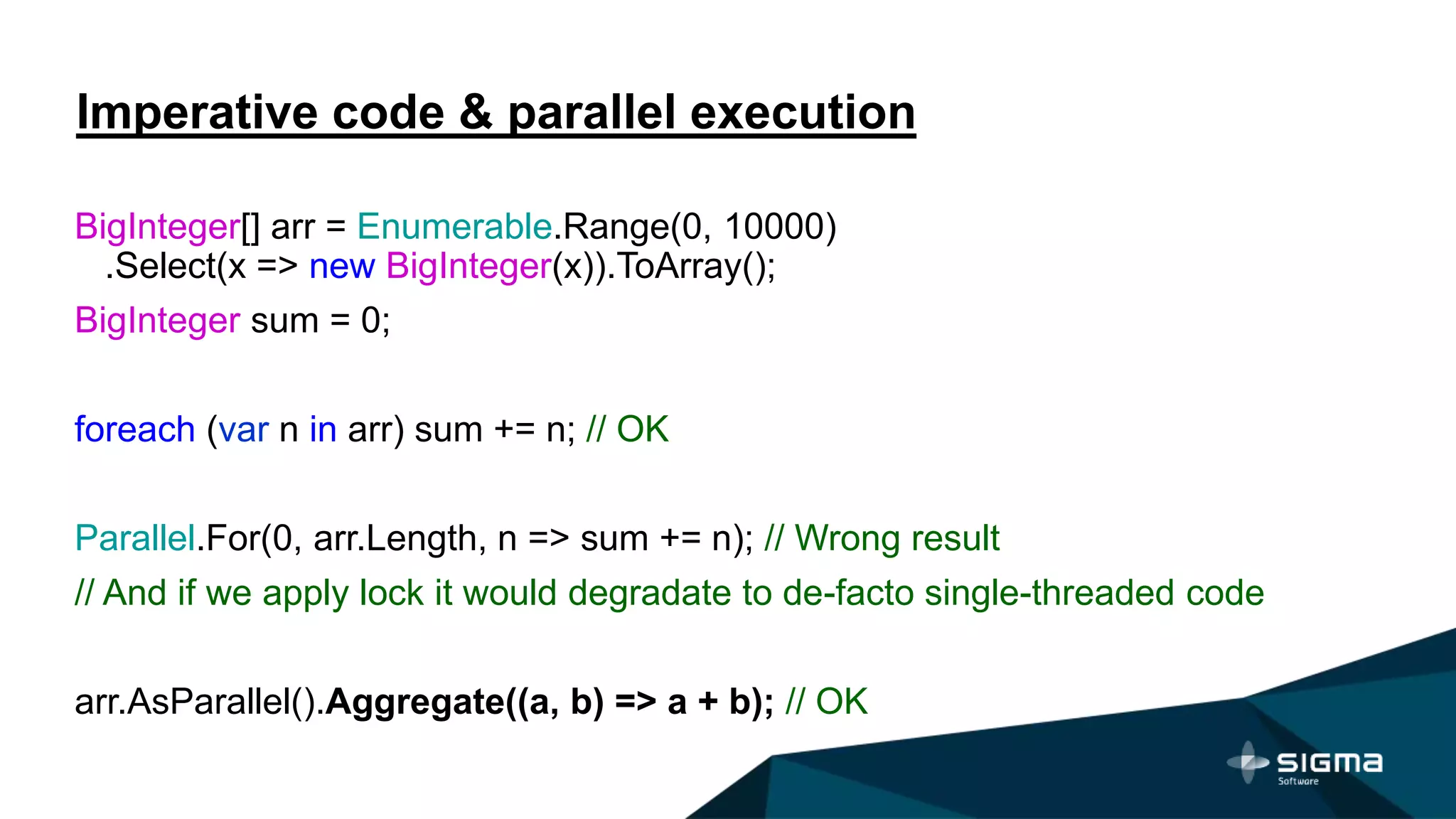 Imperative code & parallel execution

BigInteger[] arr = Enumerable.Range(0, 10000)
.Select(x => new BigInteger(x)).ToArray();

BigInteger sum = 0;

foreach (var n in arr) sum += n; // OK

Parallel.For(0, arr.Length, n => sum += n); // Wrong result

// And if we apply lock it would degradate to de-facto single-threaded code

arr.AsParallel().Aggregate((a, b) => a + b); // OK

SIGMA
Software